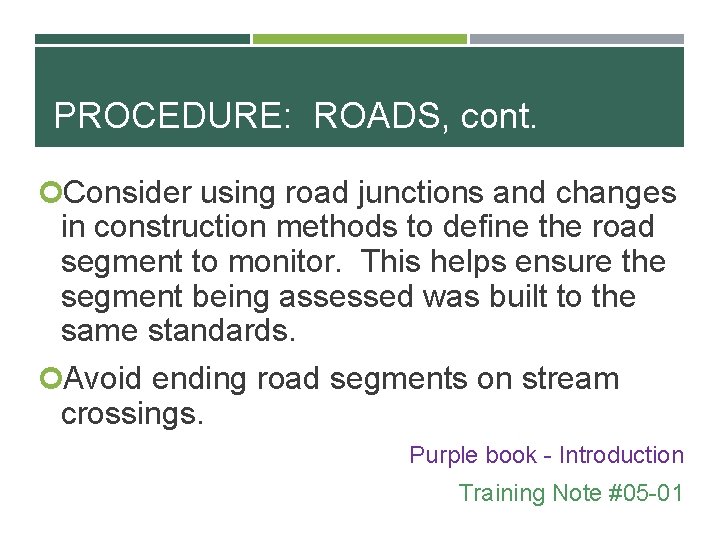 PROCEDURE: ROADS, cont.

Consider using road junctions and changes in construction methods to define the road segment to monitor. This helps ensure the segment being assessed was built to the same standards.

Avoid ending road segments on stream crossings.

Purple book - Introduction

Training Note #05-01